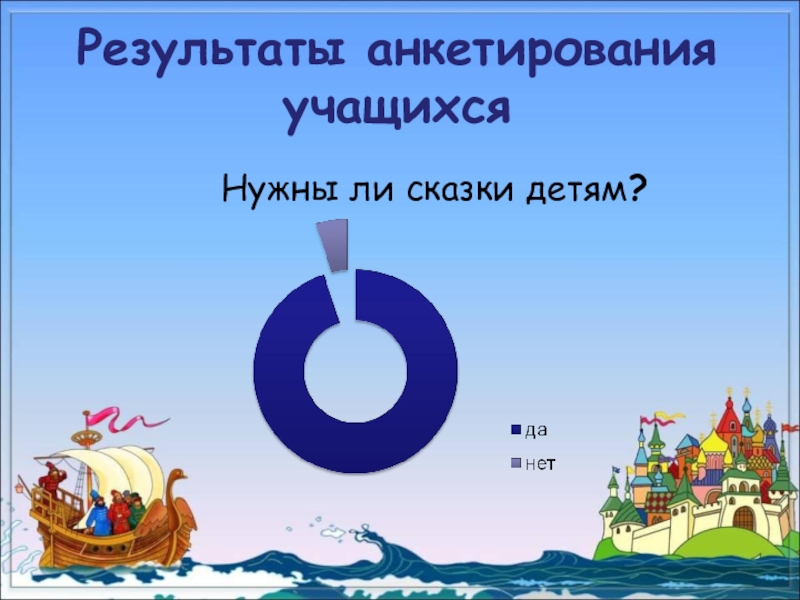 Результаты анкетирования учащихся

Нужны ли сказки детям?

да
нет